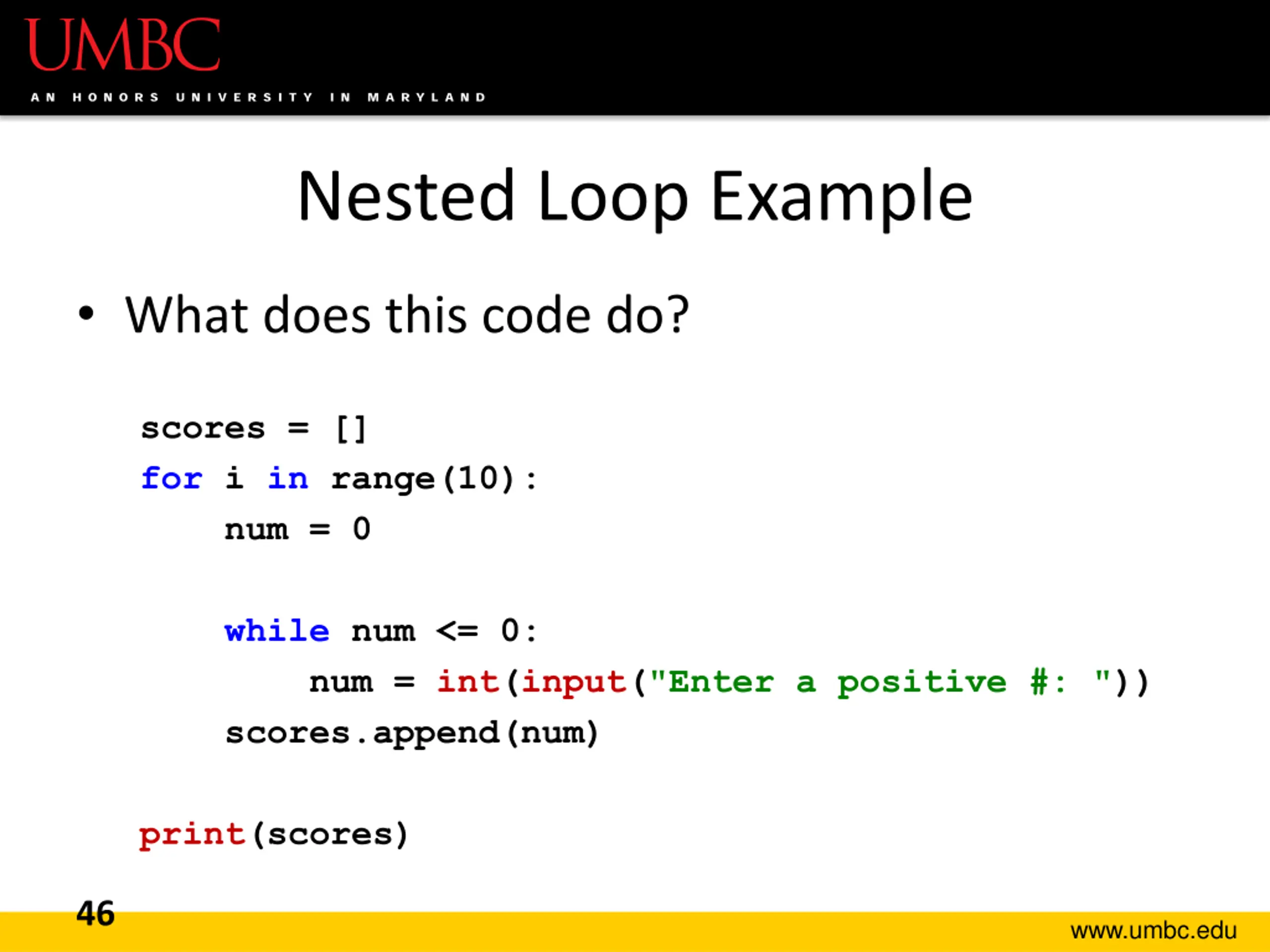 UMBC
AN HONORS UNIVERSITY IN MARYLAND

Nested Loop Example

• What does this code do?

scores = []
for i in range(10):
    num = 0

    while num <= 0:
        num = int(input("Enter a positive #: "))
    scores.append(num)

print(scores)

46

www.umbc.edu